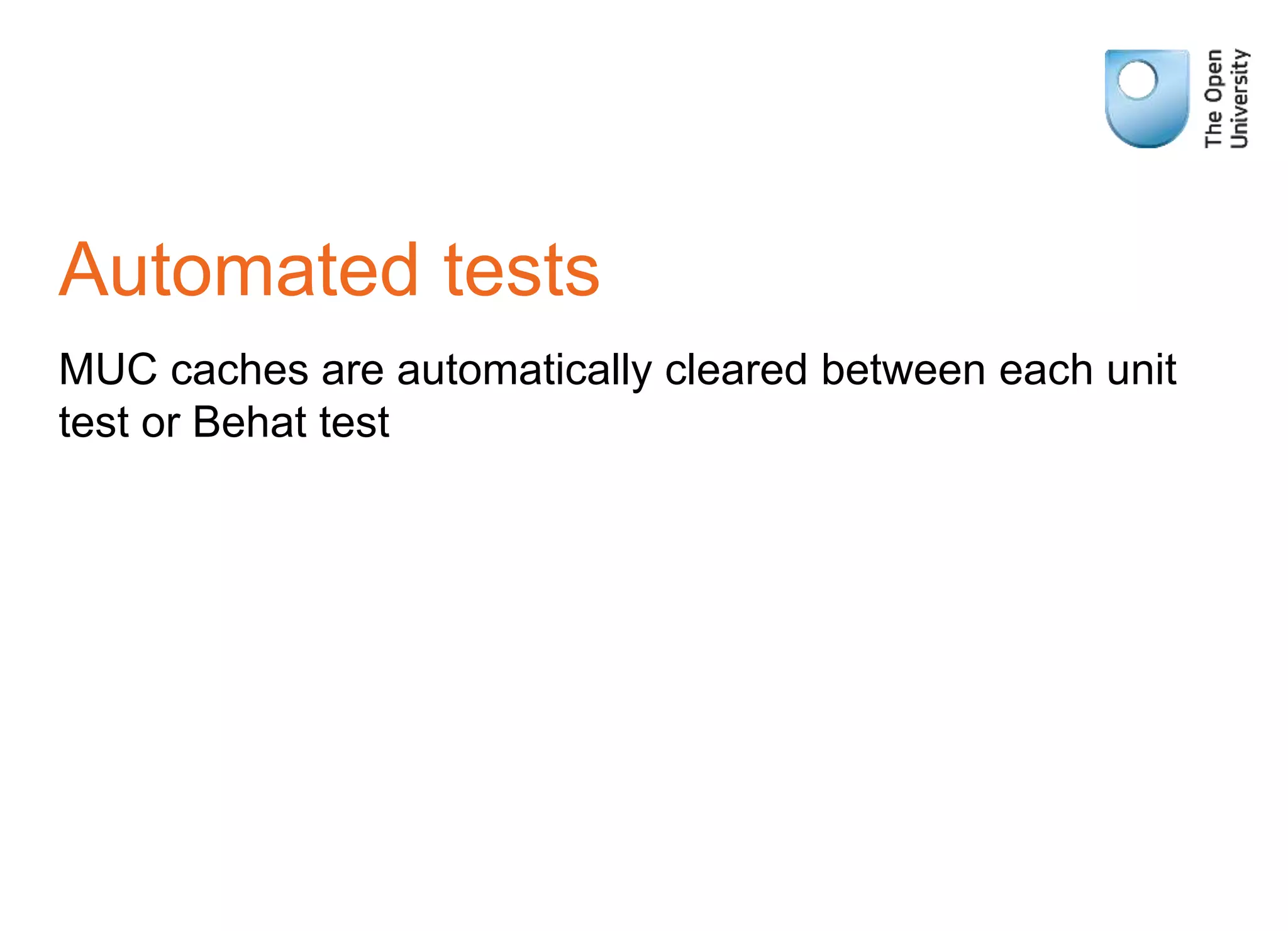 The Open University

Automated tests

MUC caches are automatically cleared between each unit test or Behat test